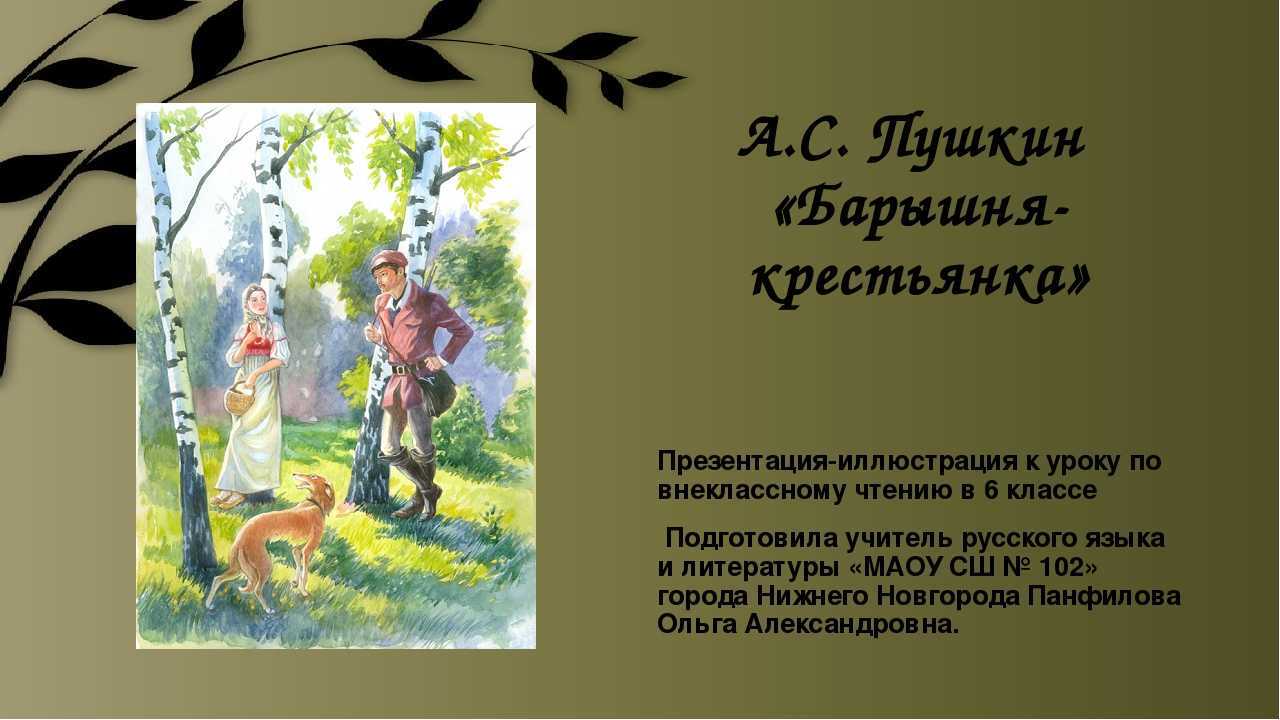 А.С. Пушкин «Барышня-крестьянка»

Презентация-иллюстрация к уроку по внеклассному чтению в 6 классе

Подготовила учитель русского языка и литературы «МАОУ СШ № 102» города Нижнего Новгорода Панфилова Ольга Александровна.